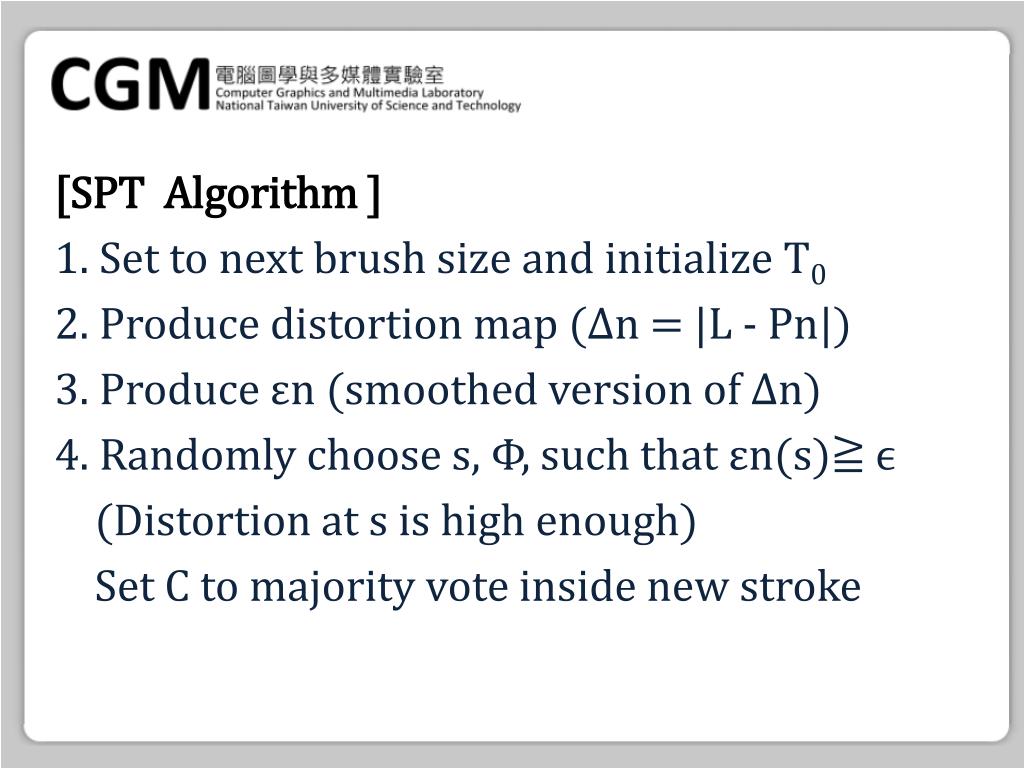 CGM 電腦圖學與多媒體實驗室
Computer Graphics and Multimedia Laboratory
National Taiwan University of Science and Technology

[SPT Algorithm ]

1. Set to next brush size and initialize $T_0$

2. Produce distortion map (Δn = |L - Pn|)

3. Produce εn (smoothed version of Δn)

4. Randomly choose s, Φ, such that εn(s)≧ ϵ
(Distortion at s is high enough)
Set C to majority vote inside new stroke